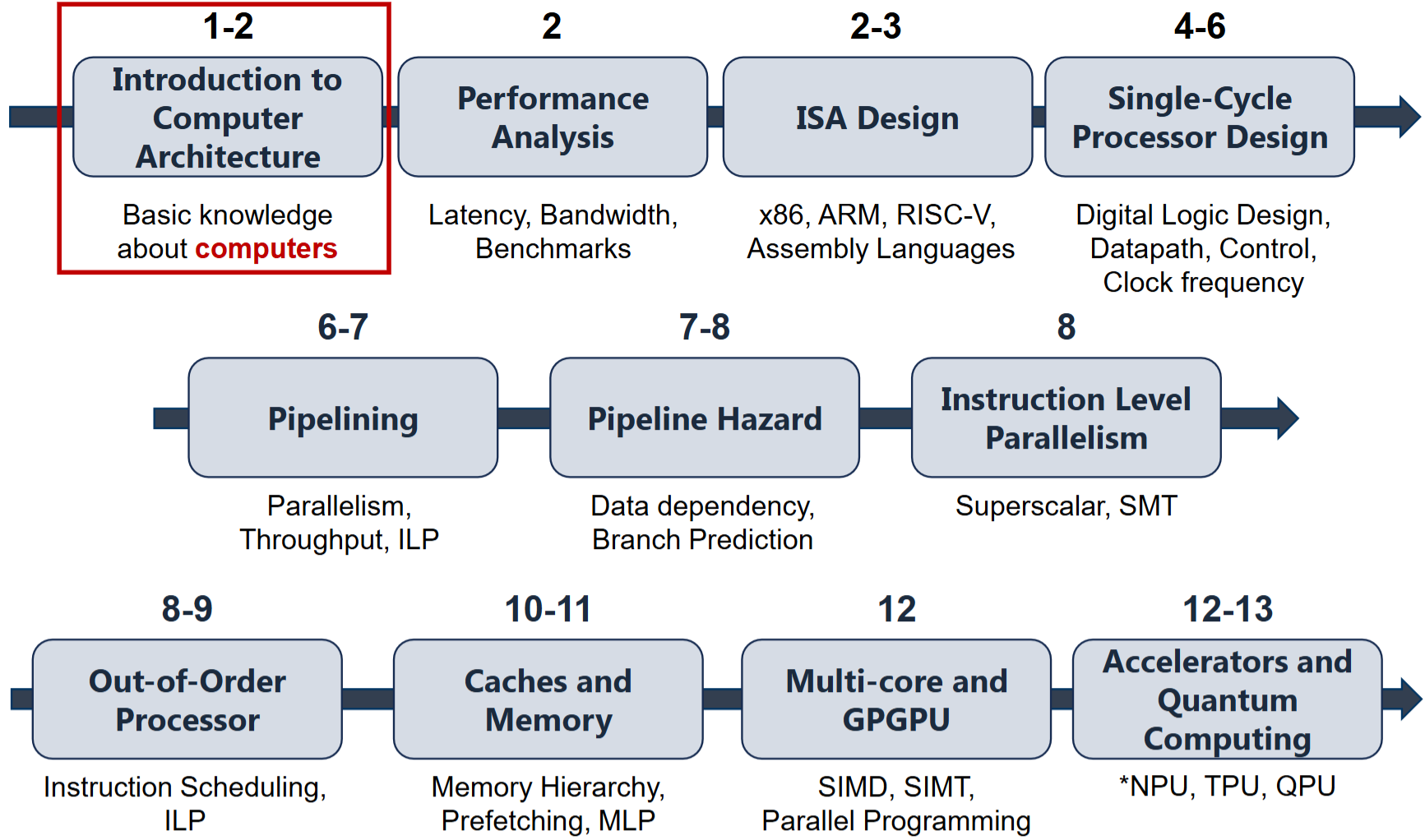 1-2
Introduction to Computer Architecture
Basic knowledge about computers

2
Performance Analysis
Latency, Bandwidth, Benchmarks

2-3
ISA Design
x86, ARM, RISC-V, Assembly Languages

4-6
Single-Cycle Processor Design
Digital Logic Design, Datapath, Control, Clock frequency

6-7
Pipelining
Parallelism, Throughput, ILP

7-8
Pipeline Hazard
Data dependency, Branch Prediction

8
Instruction Level Parallelism
Superscalar, SMT

8-9
Out-of-Order Processor
Instruction Scheduling, ILP

10-11
Caches and Memory
Memory Hierarchy, Prefetching, MLP

12
Multi-core and GPGPU
SIMD, SIMT, Parallel Programming

12-13
Accelerators and Quantum Computing
*NPU, TPU, QPU